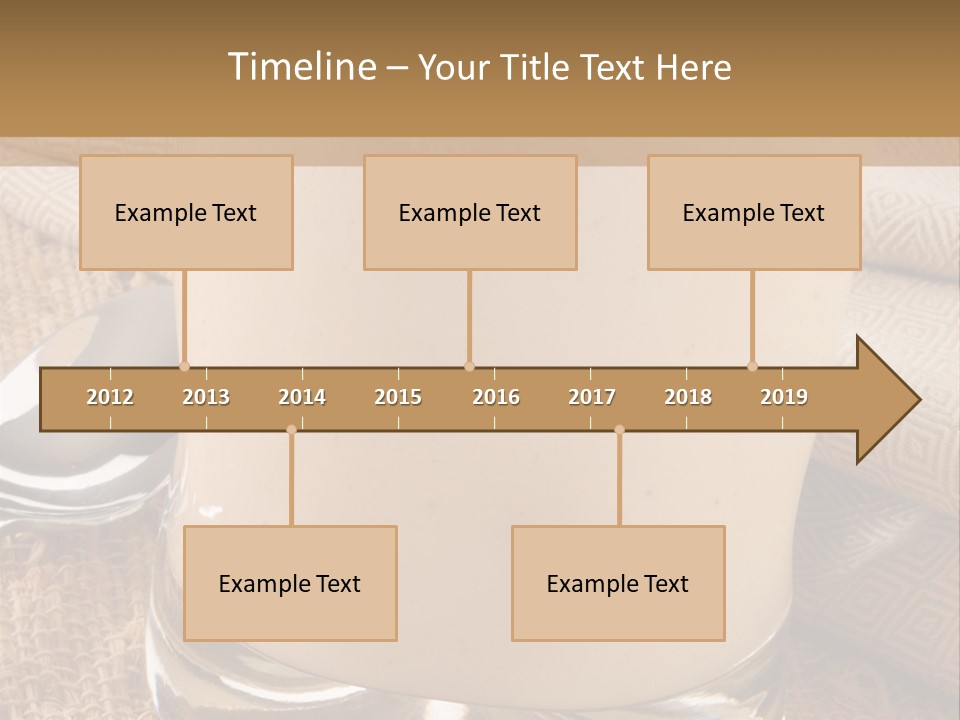 Timeline – Your Title Text Here

Example Text

Example Text

Example Text

2012 2013 2014 2015 2016 2017 2018 2019

Example Text

Example Text